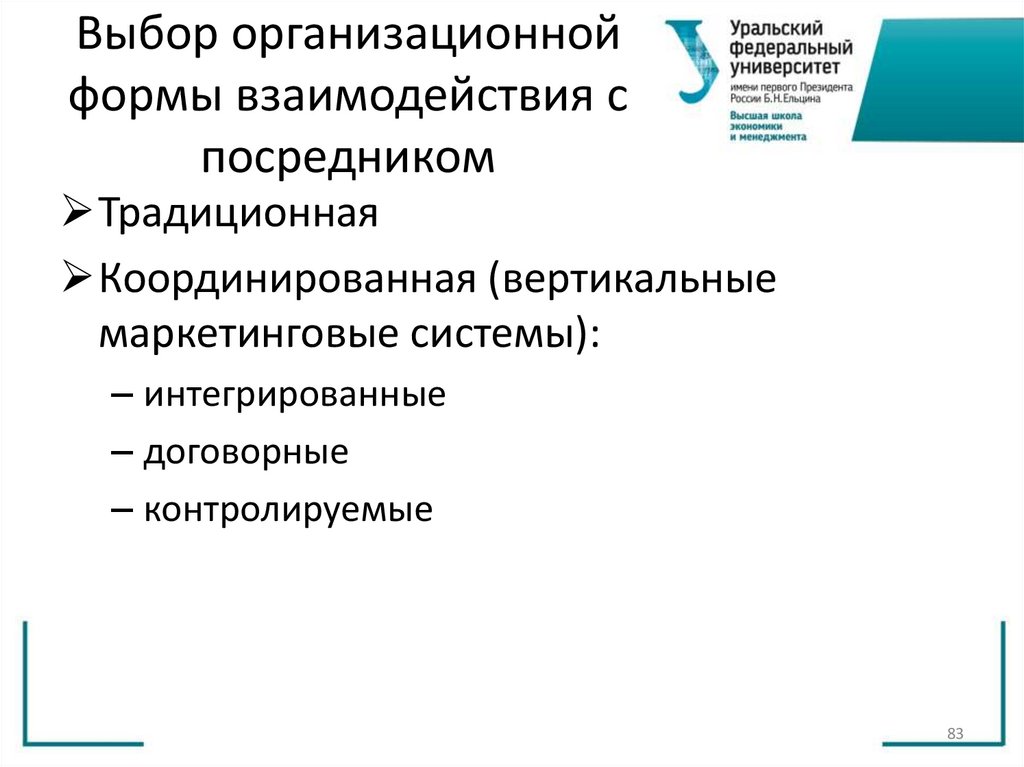 Выбор организационной формы взаимодействия с посредником

Уральский федеральный университет
имени первого Президента России Б.Н.Ельцина
Высшая школа экономики и менеджмента

➢ Традиционная

➢ Координированная (вертикальные маркетинговые системы):

– интегрированные

– договорные

– контролируемые

83